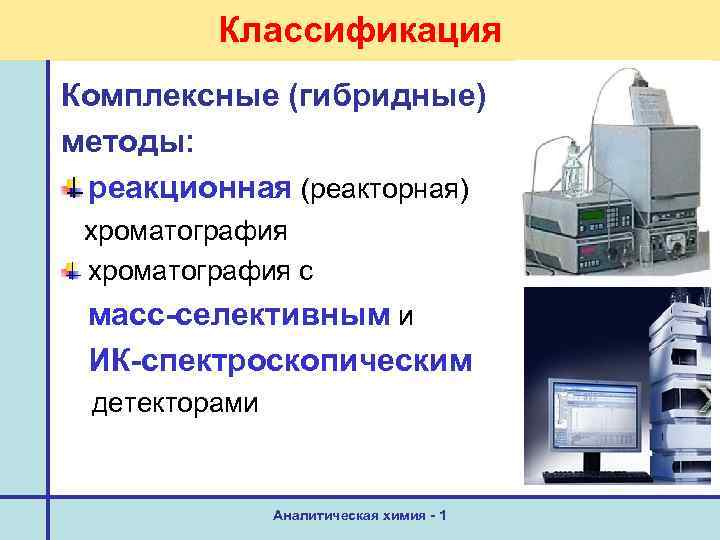 Классификация

Комплексные (гибридные) методы:

реакционная (реакторная) хроматография

хроматография с масс-селективным и ИК-спектроскопическим детекторами

Аналитическая химия - 1